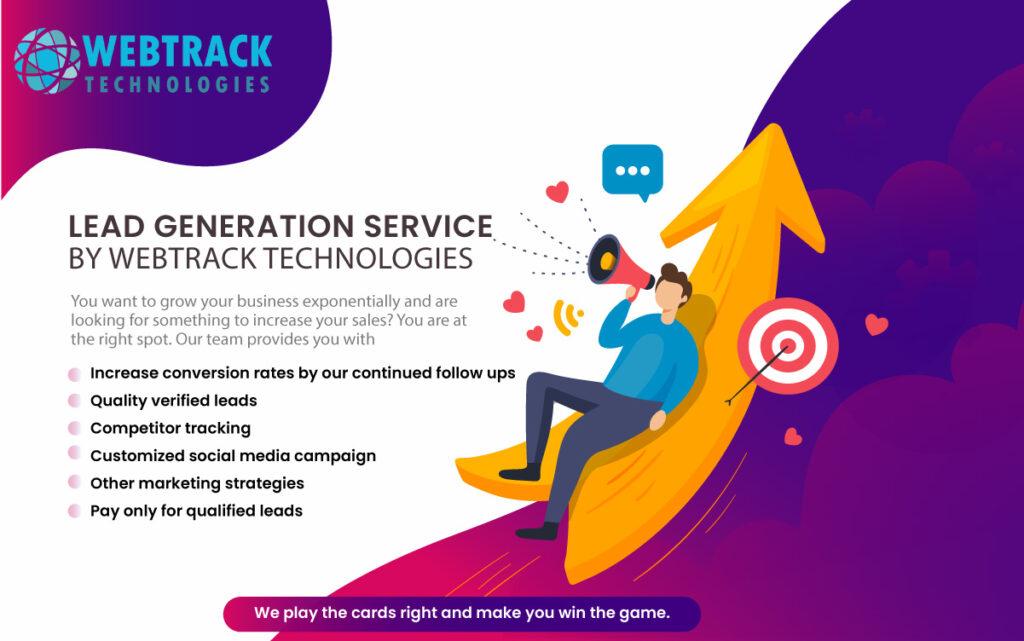 WEBTRACK
TECHNOLOGIES

LEAD GENERATION SERVICE
BY WEBTRACK TECHNOLOGIES

You want to grow your business exponentially and are looking for something to increase your sales? You are at the right spot. Our team provides you with

Increase conversion rates by our continued follow ups
Quality verified leads
Competitor tracking
Customized social media campaign
Other marketing strategies
Pay only for qualified leads

We play the cards right and make you win the game.